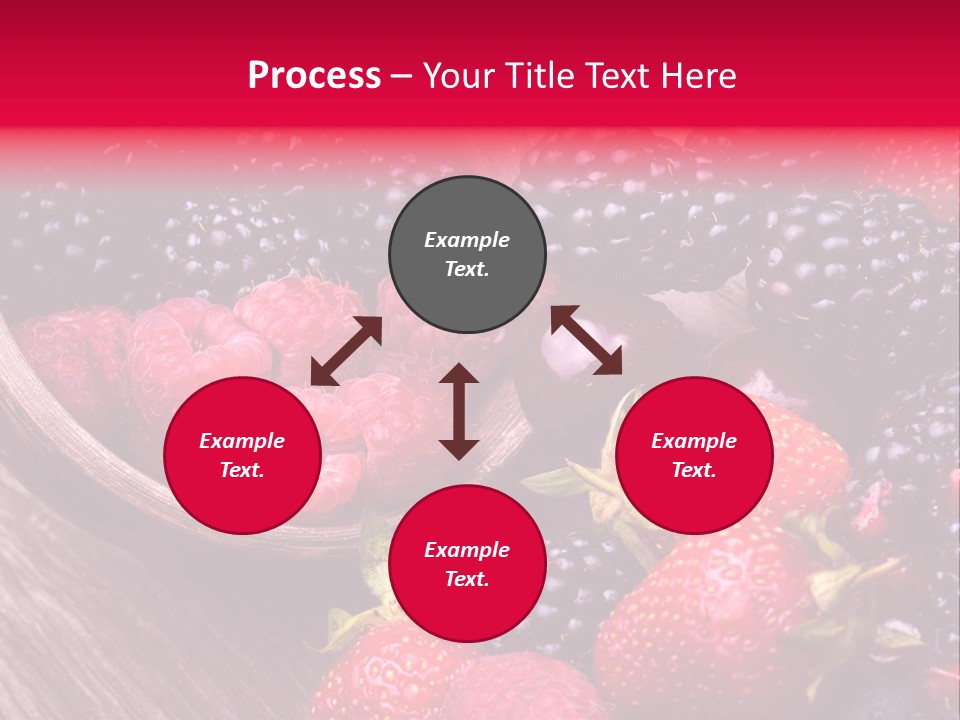 Process – Your Title Text Here

Example Text.

Example Text.

Example Text.

Example Text.